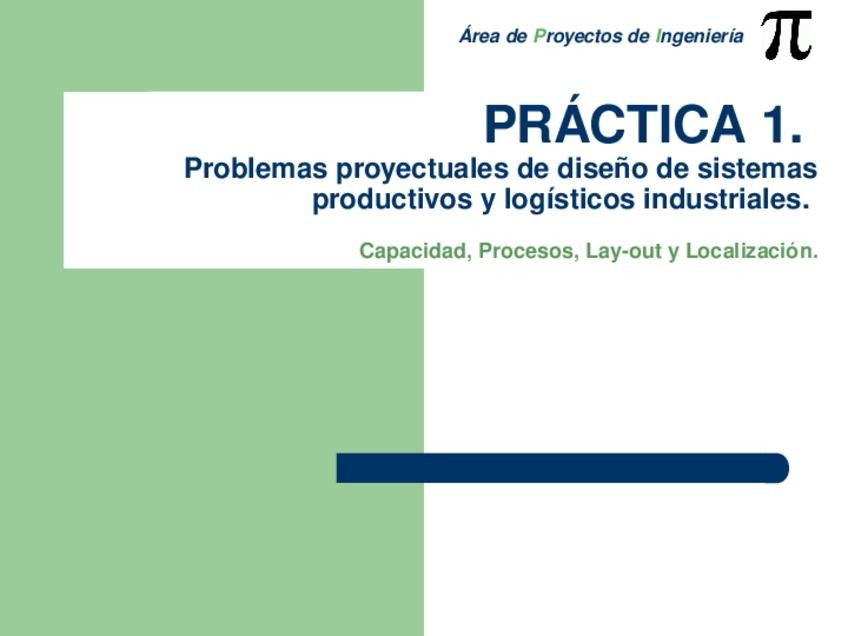 Área de Proyectos de Ingeniería $\pi$

PRÁCTICA 1.

Problemas proyectuales de diseño de sistemas productivos y logísticos industriales.

Capacidad, Procesos, Lay-out y Localización.